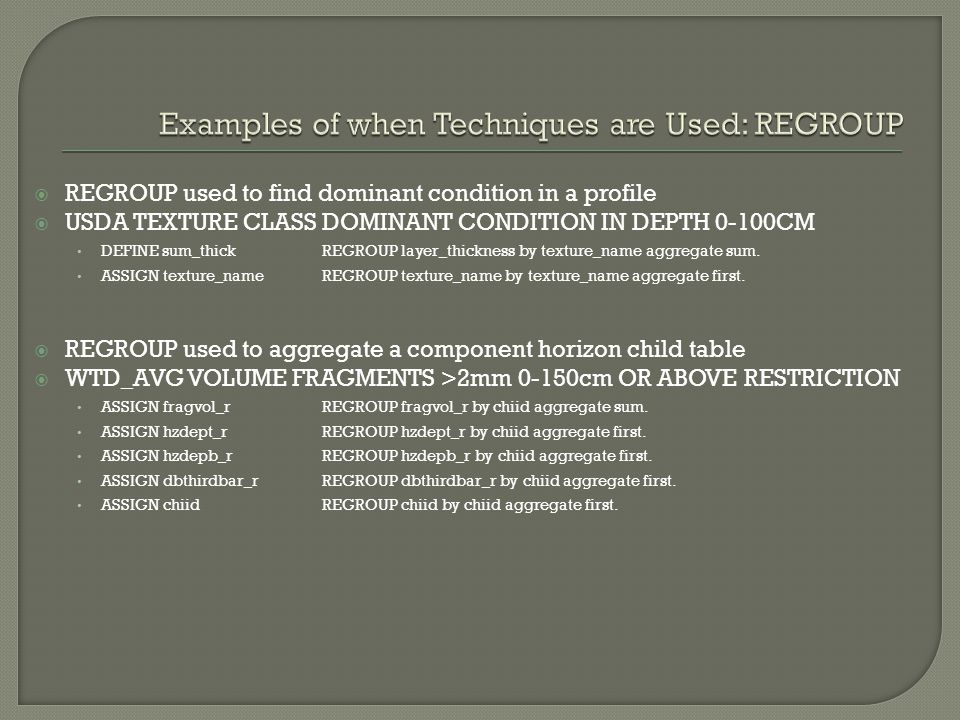 Examples of when Techniques are Used: REGROUP

REGROUP used to find dominant condition in a profile
USDA TEXTURE CLASS DOMINANT CONDITION IN DEPTH 0-100CM
DEFINE sum_thick REGROUP layer_thickness by texture_name aggregate sum.
ASSIGN texture_name REGROUP texture_name by texture_name aggregate first.

REGROUP used to aggregate a component horizon child table
WTD_AVG VOLUME FRAGMENTS >2mm 0-150cm OR ABOVE RESTRICTION
ASSIGN fragvol_r REGROUP fragvol_r by chiid aggregate sum.
ASSIGN hzdept_r REGROUP hzdept_r by chiid aggregate first.
ASSIGN hzdepb_r REGROUP hzdepb_r by chiid aggregate first.
ASSIGN dbthirdbar_r REGROUP dbthirdbar_r by chiid aggregate first.
ASSIGN chiid REGROUP chiid by chiid aggregate first.